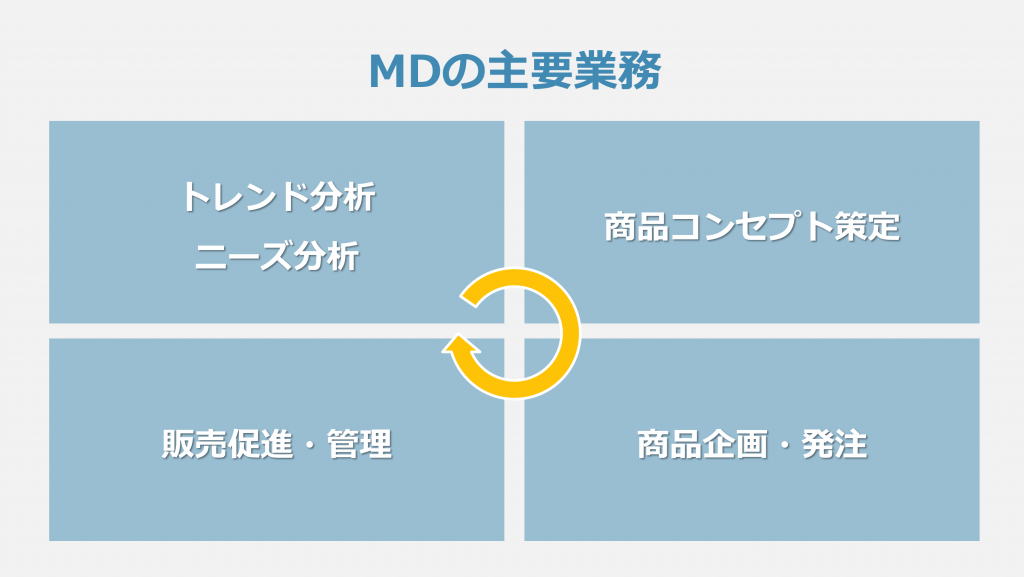 MDの主要業務

トレンド分析
ニーズ分析

商品コンセプト策定

販売促進・管理

商品企画・発注